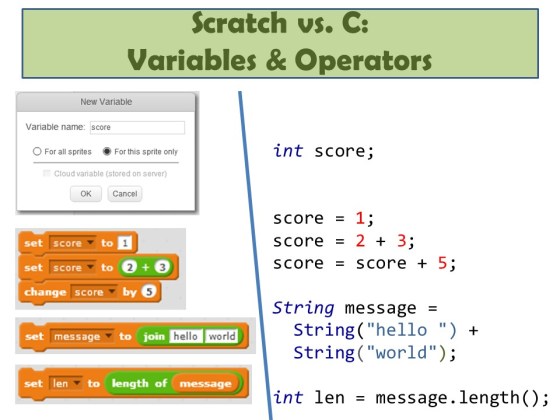 Scratch vs. C:
Variables & Operators

New Variable

Variable name: score

For all sprites For this sprite only

Cloud variable (stored on server)

OK Cancel

set score to 1

set score to 2 + 3

change score by 5

set message to join hello world

set len to length of message

int score;

score = 1;
score = 2 + 3;
score = score + 5;

String message =
  String("hello ") +
  String("world");

int len = message.length();